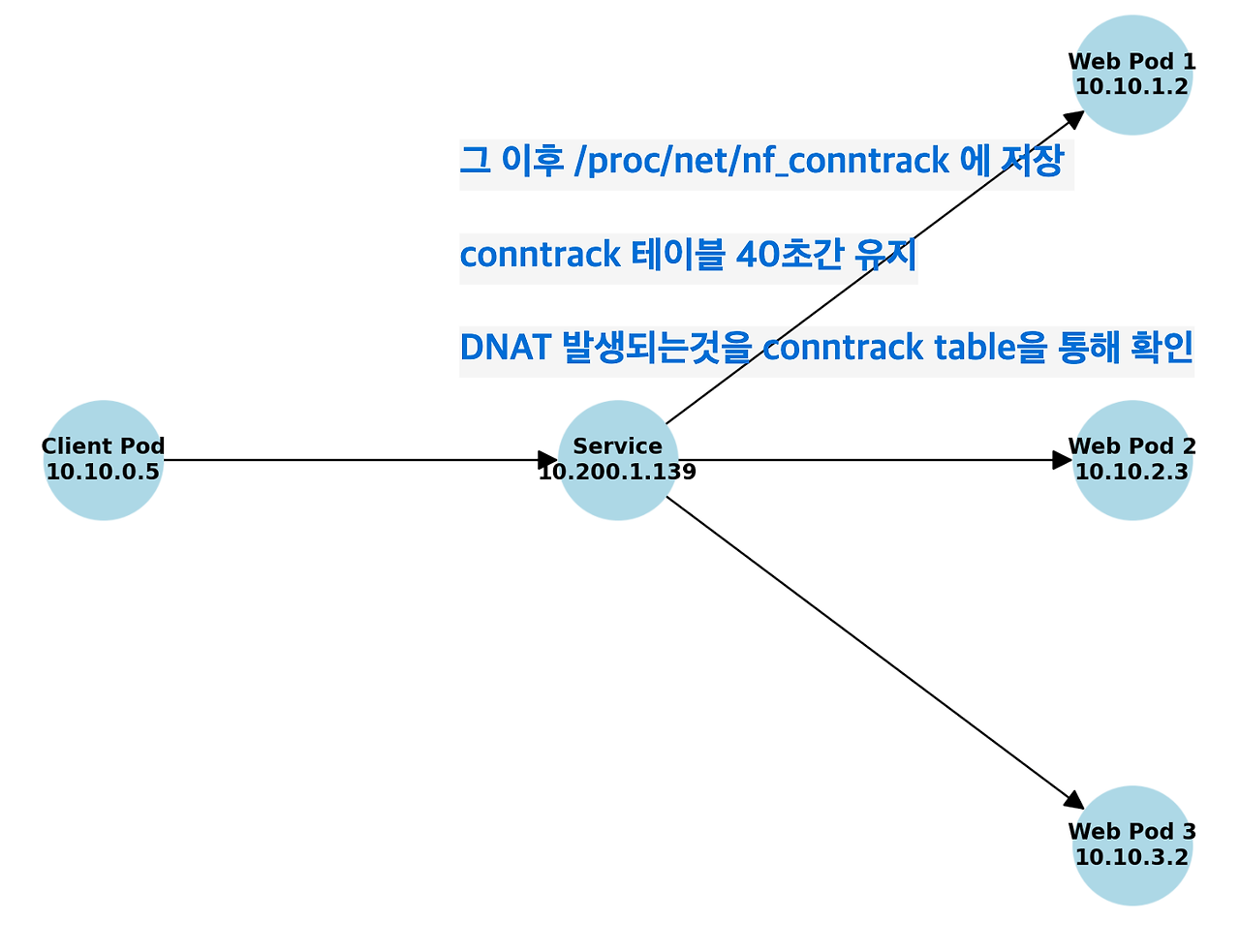 Web Pod 1
10.10.1.2

그 이후 /proc/net/nf_conntrack 에 저장

conntrack 테이블 40초간 유지

DNAT 발생되는것을 conntrack table을 통해 확인

Client Pod
10.10.0.5

Service
10.200.1.139

Web Pod 2
10.10.2.3

Web Pod 3
10.10.3.2